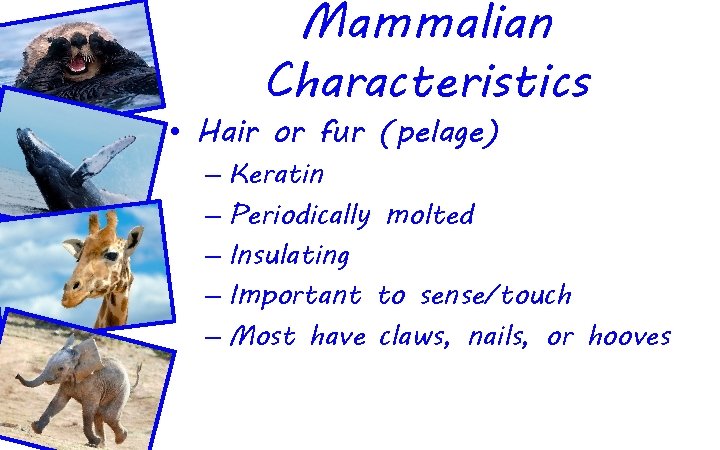 Mammalian Characteristics

• Hair or fur (pelage)
– Keratin
– Periodically molted
– Insulating
– Important to sense/touch
– Most have claws, nails, or hooves